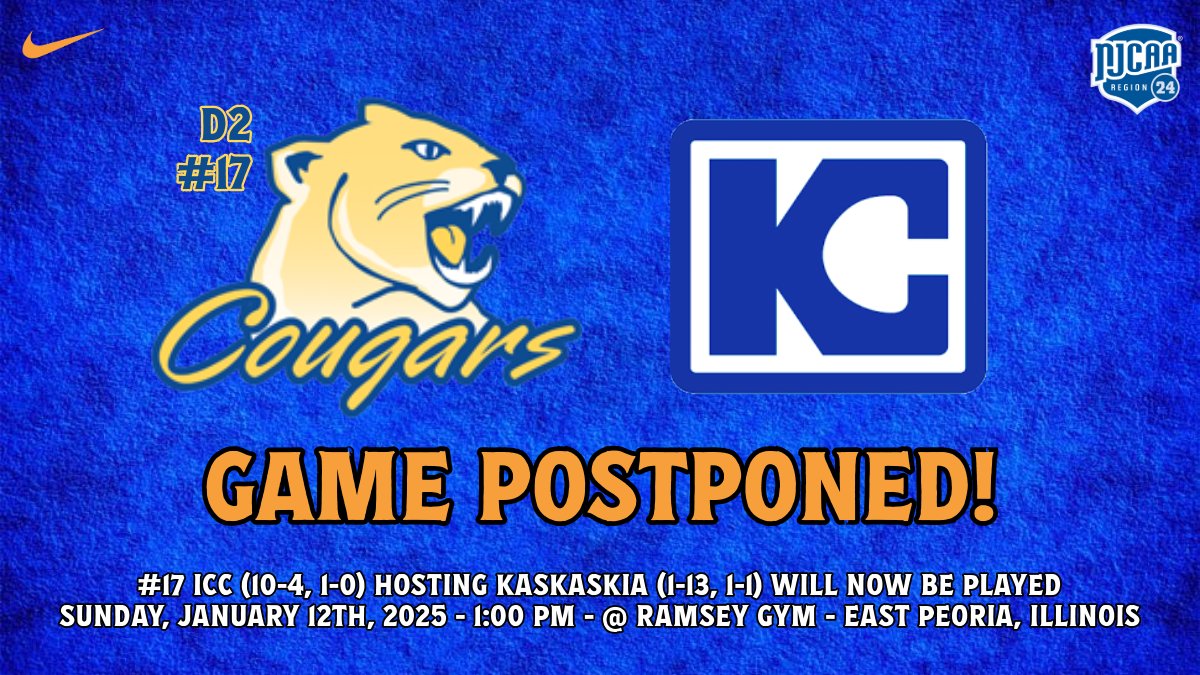 NJCAA
REGION 24

D2
#17

Cougars

KC

GAME POSTPONED!

#17 ICC (10-4, 1-0) HOSTING KASKASKIA (1-13, 1-1) WILL NOW BE PLAYED
SUNDAY, JANUARY 12TH, 2025 - 1:00 PM - @ RAMSEY GYM - EAST PEORIA, ILLINOIS